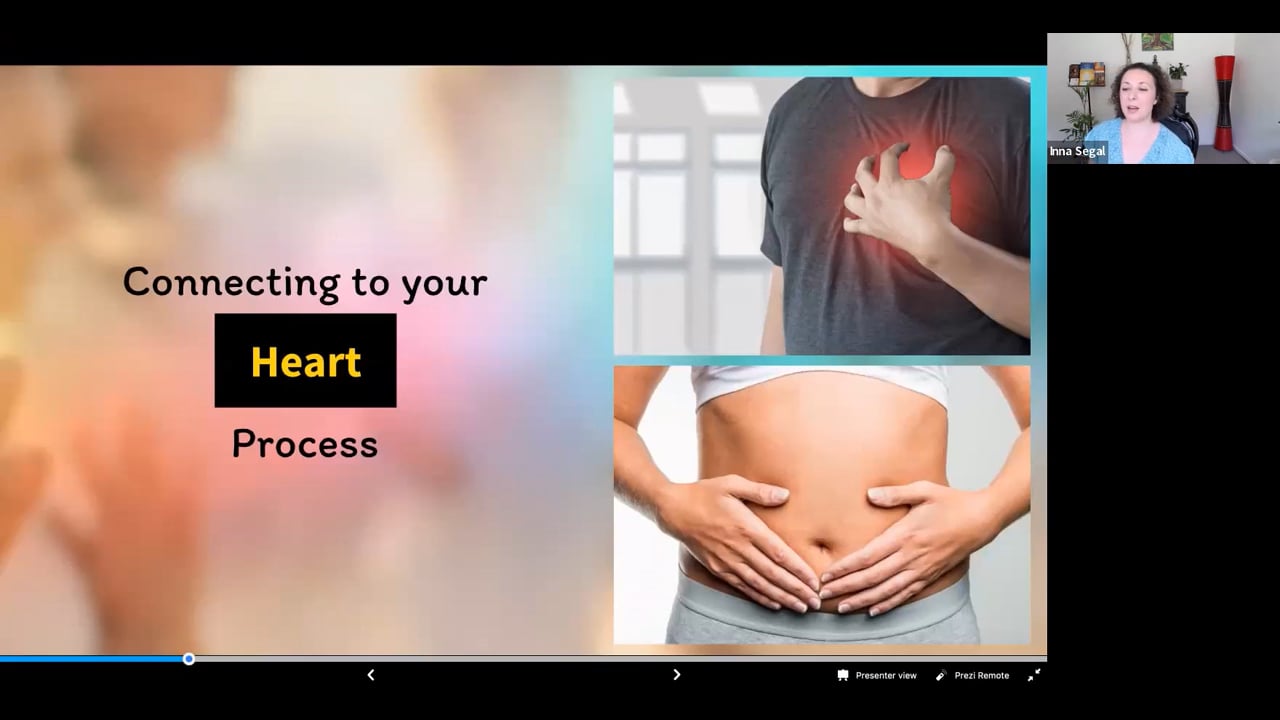 Connecting to your

Heart

Process

Inna Segal

Presenter view

Prezi Remote